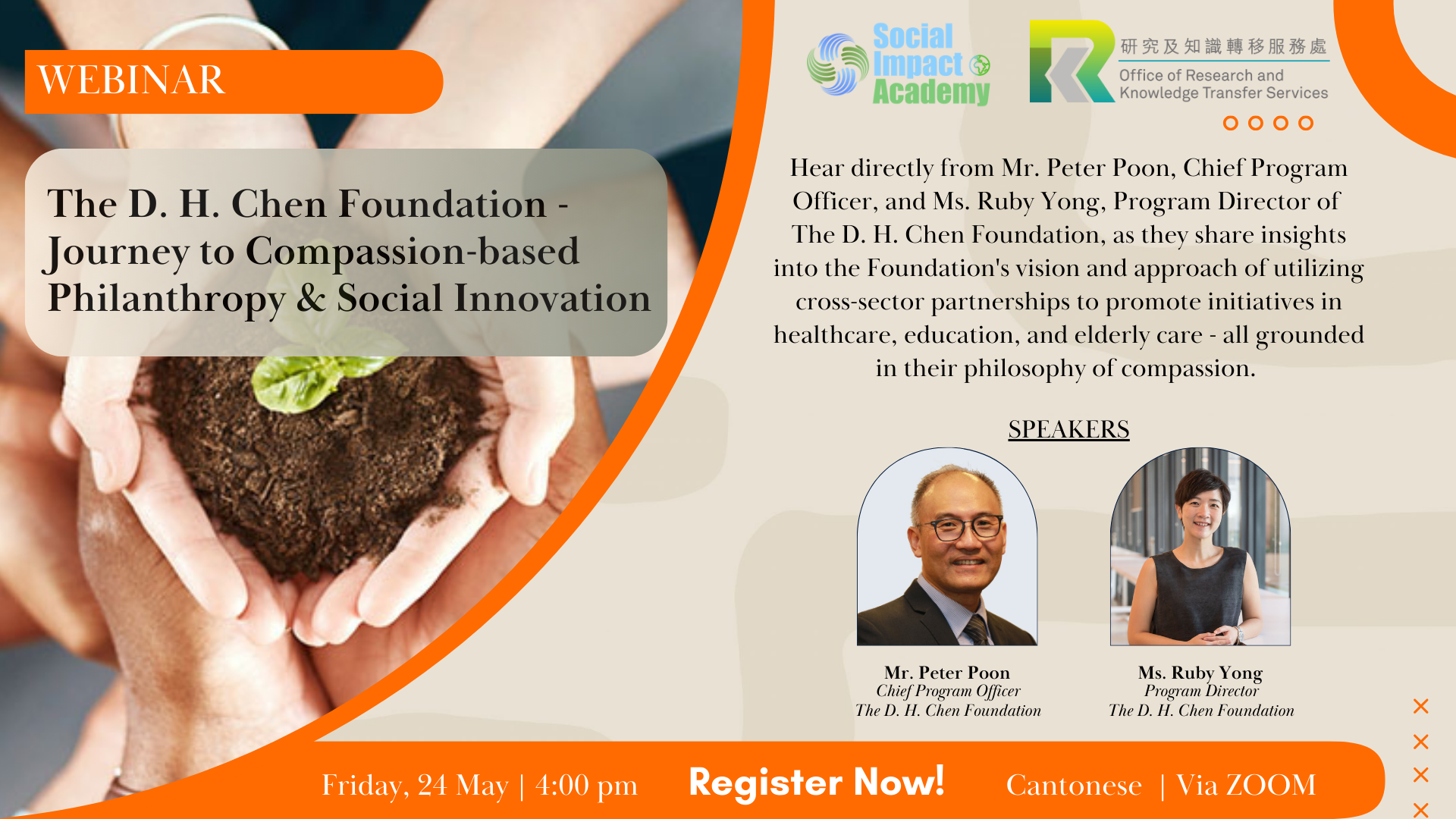 WEBINAR

The D. H. Chen Foundation - Journey to Compassion-based Philanthropy & Social Innovation

Social Impact Academy

研究及知識轉移服務處
Office of Research and Knowledge Transfer Services

Hear directly from Mr. Peter Poon, Chief Program Officer, and Ms. Ruby Yong, Program Director of The D. H. Chen Foundation, as they share insights into the Foundation's vision and approach of utilizing cross-sector partnerships to promote initiatives in healthcare, education, and elderly care - all grounded in their philosophy of compassion.

SPEAKERS

Mr. Peter Poon
Chief Program Officer
The D. H. Chen Foundation

Ms. Ruby Yong
Program Director
The D. H. Chen Foundation

Friday, 24 May | 4:00 pm

Register Now!

Cantonese | Via ZOOM